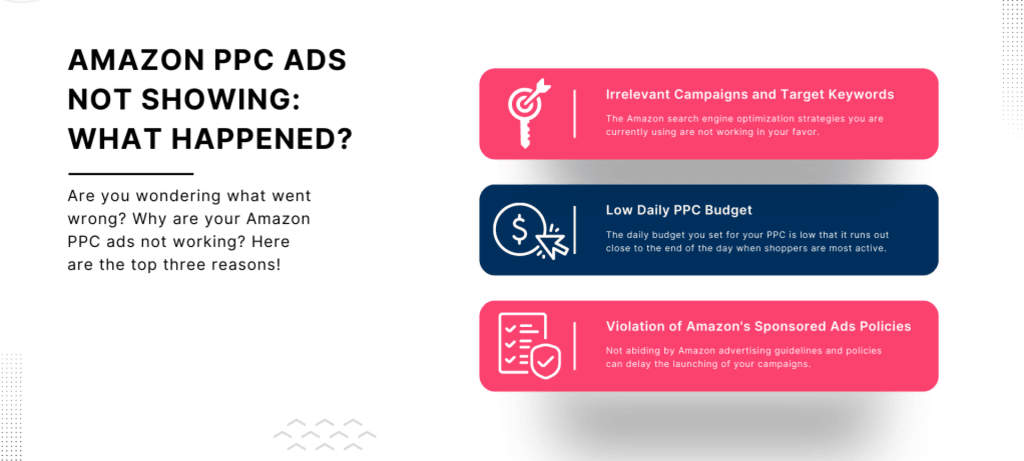 AMAZON PPC ADS NOT SHOWING: WHAT HAPPENED?

Are you wondering what went wrong? Why are your Amazon PPC ads not working? Here are the top three reasons!

Irrelevant Campaigns and Target Keywords

The Amazon search engine optimization strategies you are currently using are not working in your favor.

Low Daily PPC Budget

The daily budget you set for your PPC is low that it runs out close to the end of the day when shoppers are most active.

Violation of Amazon's Sponsored Ads Policies

Not abiding by Amazon advertising guidelines and policies can delay the launching of your campaigns.